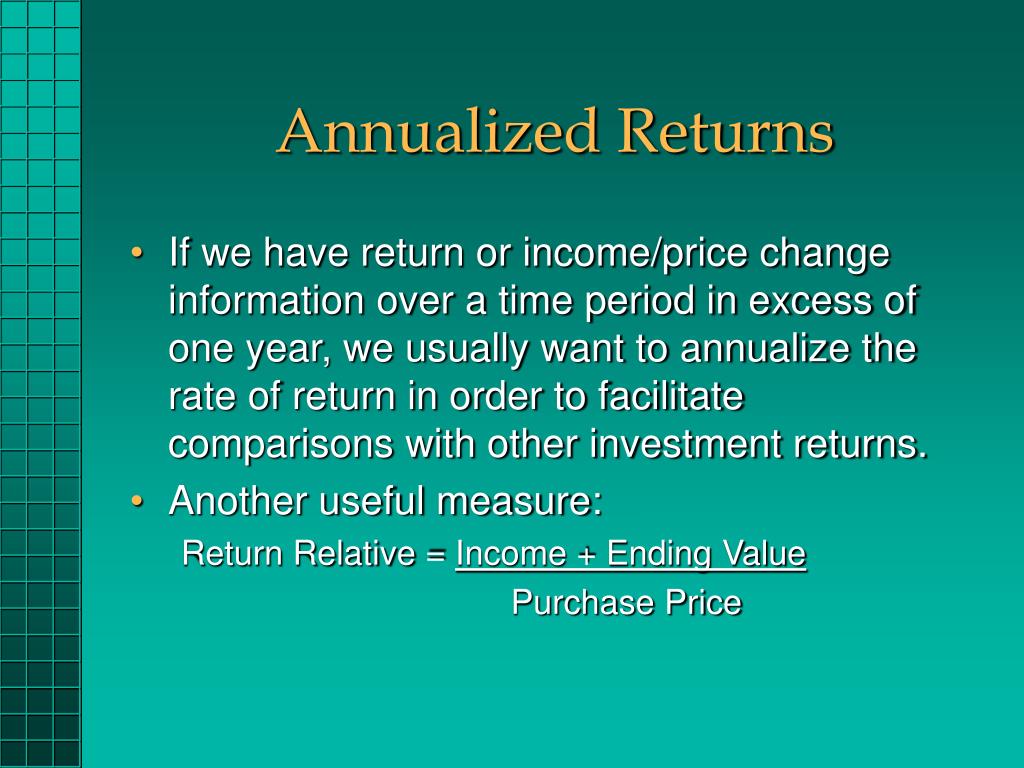 Annualized Returns

• If we have return or income/price change information over a time period in excess of one year, we usually want to annualize the rate of return in order to facilitate comparisons with other investment returns.
• Another useful measure:

Return Relative = $\frac{\text{Income + Ending Value}}{\text{Purchase Price}}$